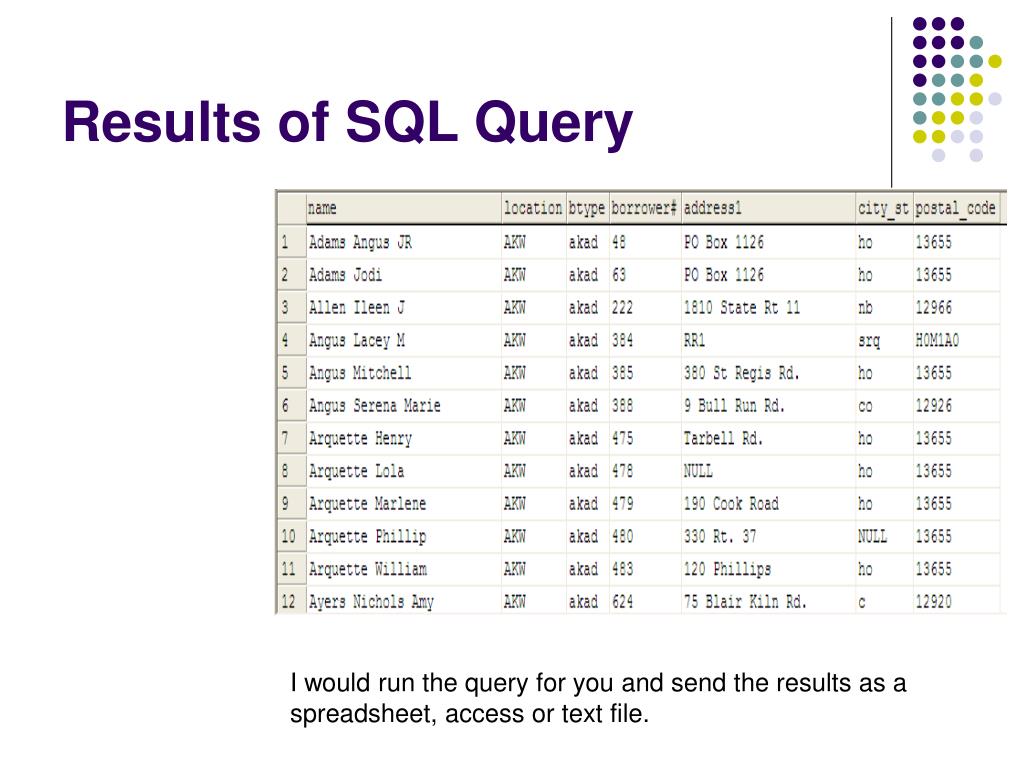 Results of SQL Query

|  | name | location | btype | borrower# | address1 | city_st | postal_code |
|---|---|---|---|---|---|---|---|
| 1 | Adams Angus JR | AKW | akad | 48 | PO Box 1126 | ho | 13655 |
| 2 | Adams Jodi | AKW | akad | 63 | PO Box 1126 | ho | 13655 |
| 3 | Allen Ileen J | AKW | akad | 222 | 1810 State Rt 11 | nb | 12966 |
| 4 | Angus Lacey M | AKW | akad | 384 | RR1 | srq | H0M1A0 |
| 5 | Angus Mitchell | AKW | akad | 385 | 380 St Regis Rd. | ho | 13655 |
| 6 | Angus Serena Marie | AKW | akad | 388 | 9 Bull Run Rd. | co | 12926 |
| 7 | Arquette Henry | AKW | akad | 475 | Tarbell Rd. | ho | 13655 |
| 8 | Arquette Lola | AKW | akad | 478 | NULL | ho | 13655 |
| 9 | Arquette Marlene | AKW | akad | 479 | 190 Cook Road | ho | 13655 |
| 10 | Arquette Phillip | AKW | akad | 480 | 330 Rt. 37 | NULL | 13655 |
| 11 | Arquette William | AKW | akad | 483 | 120 Phillips | ho | 13655 |
| 12 | Ayers Nichols Amy | AKW | akad | 624 | 75 Blair Kiln Rd. | c | 12920 |

I would run the query for you and send the results as a spreadsheet, access or text file.